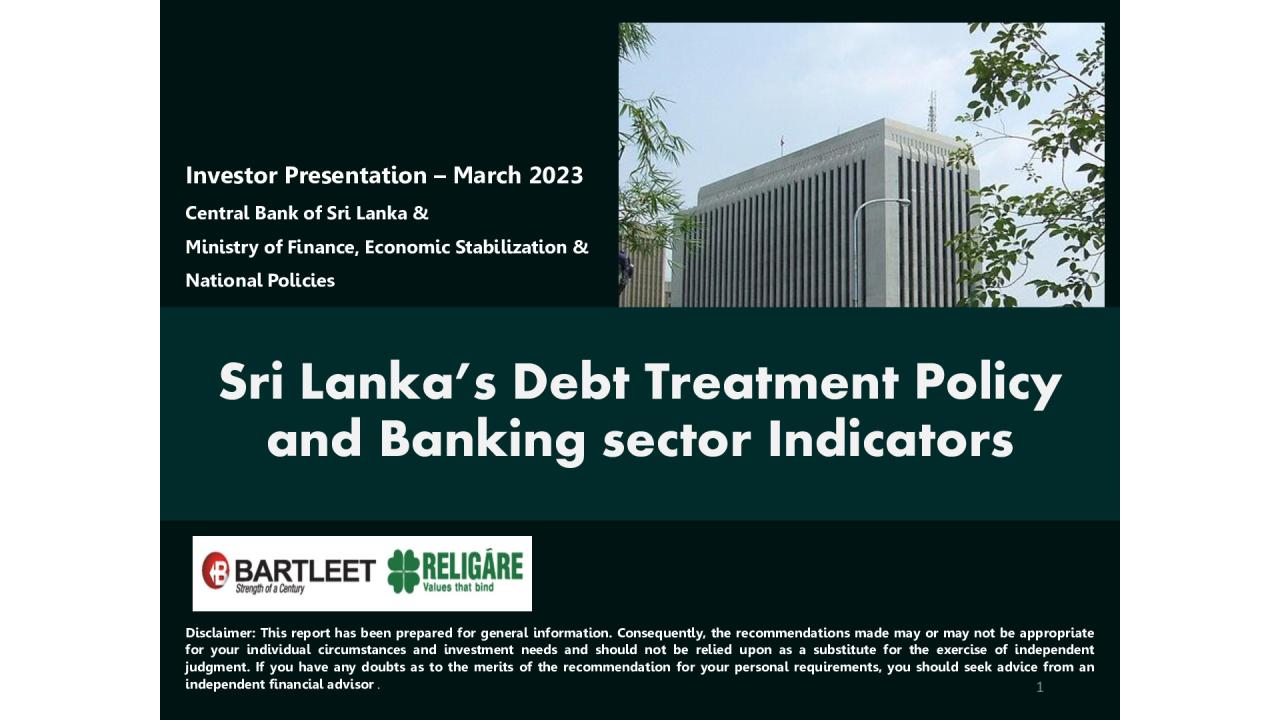 Investor Presentation – March 2023

Central Bank of Sri Lanka &

Ministry of Finance, Economic Stabilization & National Policies

Sri Lanka's Debt Treatment Policy and Banking sector Indicators

BARTLEET
Strength of a Century

RELIGARE
Values that bind

Disclaimer: This report has been prepared for general information. Consequently, the recommendations made may or may not be appropriate for your individual circumstances and investment needs and should not be relied upon as a substitute for the exercise of independent judgment. If you have any doubts as to the merits of the recommendation for your personal requirements, you should seek advice from an independent financial advisor .

1